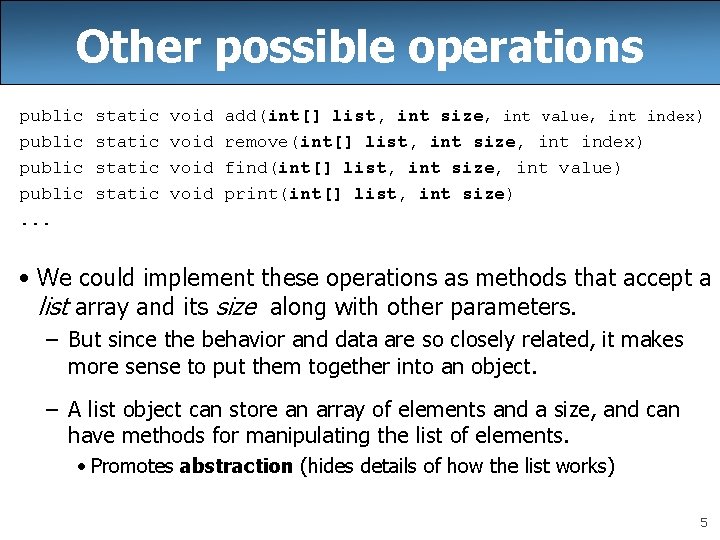 Other possible operations

public static void add(int[] list, int size, int value, int index)
public static void remove(int[] list, int size, int index)
public static void find(int[] list, int size, int value)
public static void print(int[] list, int size)
...

• We could implement these operations as methods that accept a list array and its size along with other parameters.

– But since the behavior and data are so closely related, it makes more sense to put them together into an object.

– A list object can store an array of elements and a size, and can have methods for manipulating the list of elements.

• Promotes abstraction (hides details of how the list works)

5